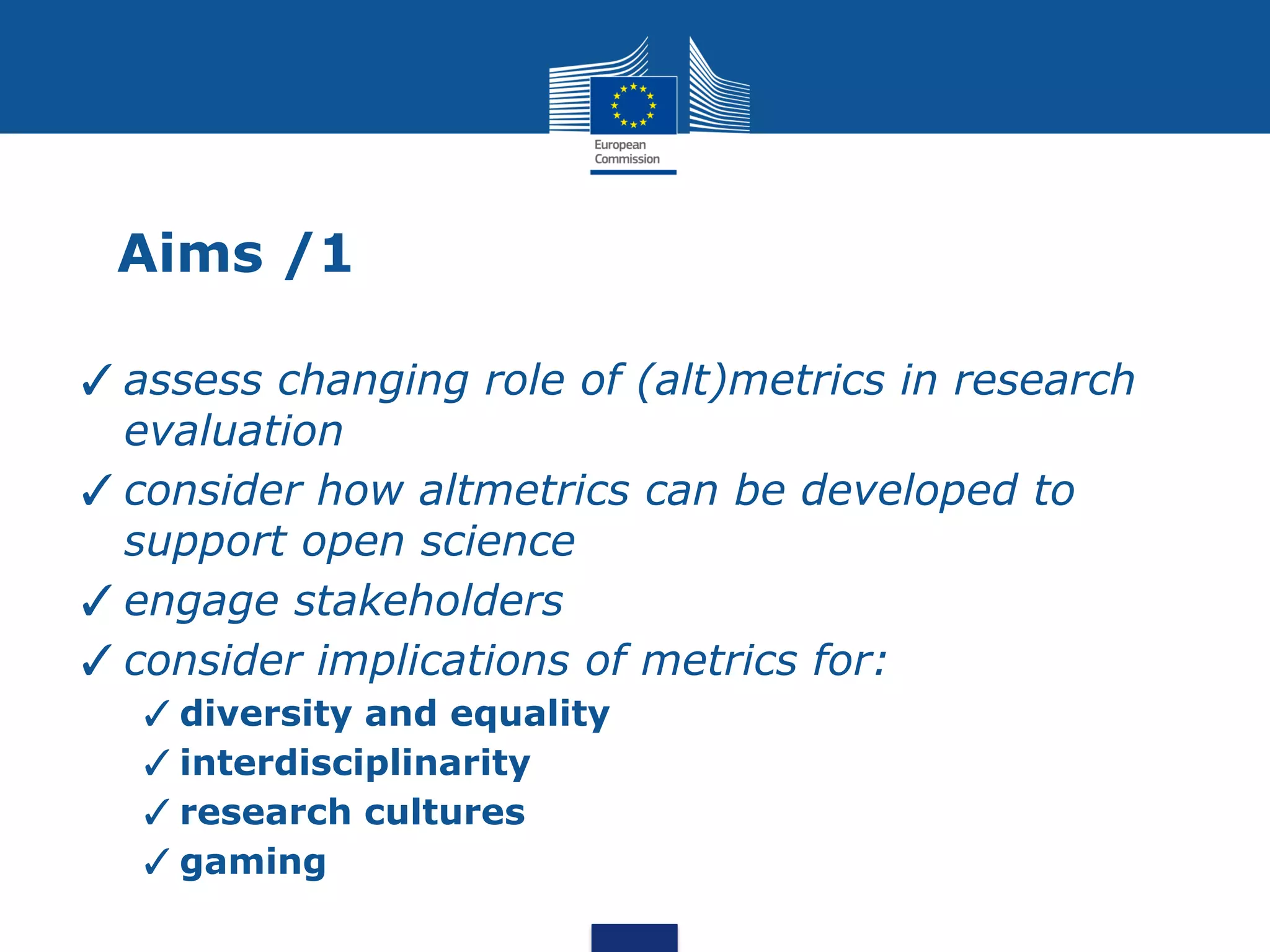 European Commission

Aims /1

✓ assess changing role of (alt)metrics in research evaluation
✓ consider how altmetrics can be developed to support open science
✓ engage stakeholders
✓ consider implications of metrics for:
✓ diversity and equality
✓ interdisciplinarity
✓ research cultures
✓ gaming